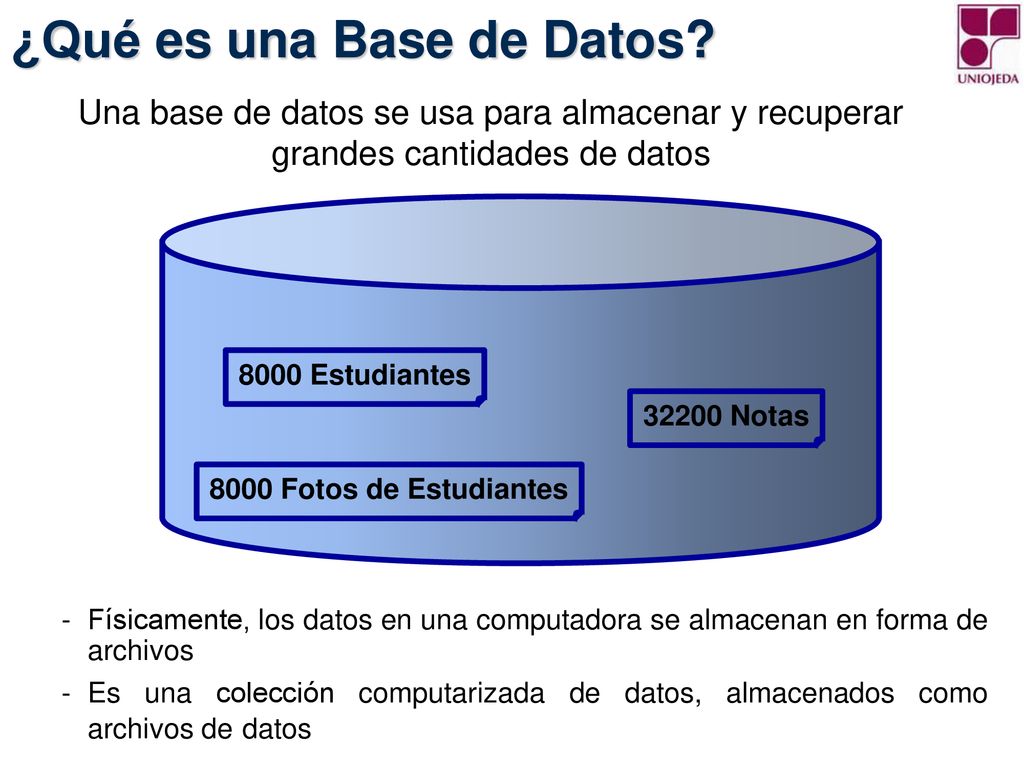 ¿Qué es una Base de Datos?

UNIOJEDA

Una base de datos se usa para almacenar y recuperar grandes cantidades de datos

8000 Estudiantes

32200 Notas

8000 Fotos de Estudiantes

- Físicamente, los datos en una computadora se almacenan en forma de archivos
- Es una colección computarizada de datos, almacenados como archivos de datos